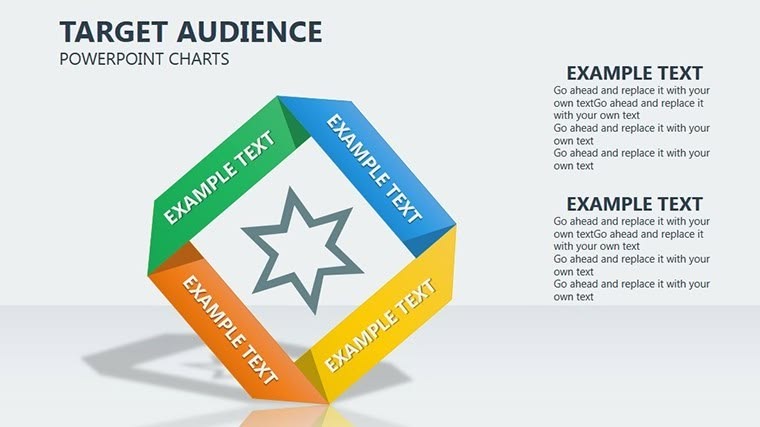 TARGET AUDIENCE
POWERPOINT CHARTS

EXAMPLE TEXT
EXAMPLE TEXT
EXAMPLE TEXT
EXAMPLE TEXT

EXAMPLE TEXT
Go ahead and replace it with your own textGo ahead and replace it with your own text
Go ahead and replace it with your own text
Go ahead and replace it with your own text

EXAMPLE TEXT
Go ahead and replace it with your own textGo ahead and replace it with your own text
Go ahead and replace it with your own text
Go ahead and replace it with your own text